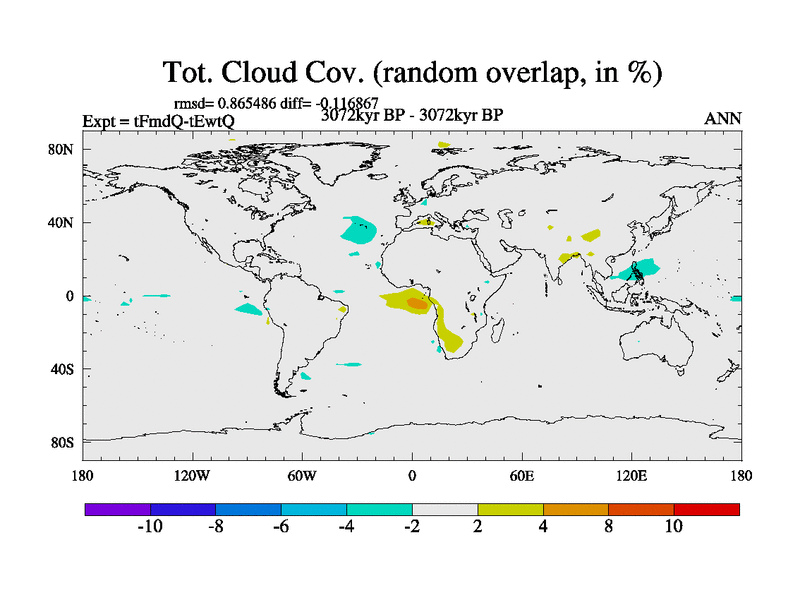 Tot. Cloud Cov. (random overlap, in %)

rmsd= 0.865486 diff= -0.116867

Expt = tFmdQ-tEwtQ

3072kyr BP - 3072kyr BP

ANN

80N
40N
0
40S
80S

180
120W
60W
0
60E
120E
180

-10
-8
-6
-4
-2
2
4
8
10